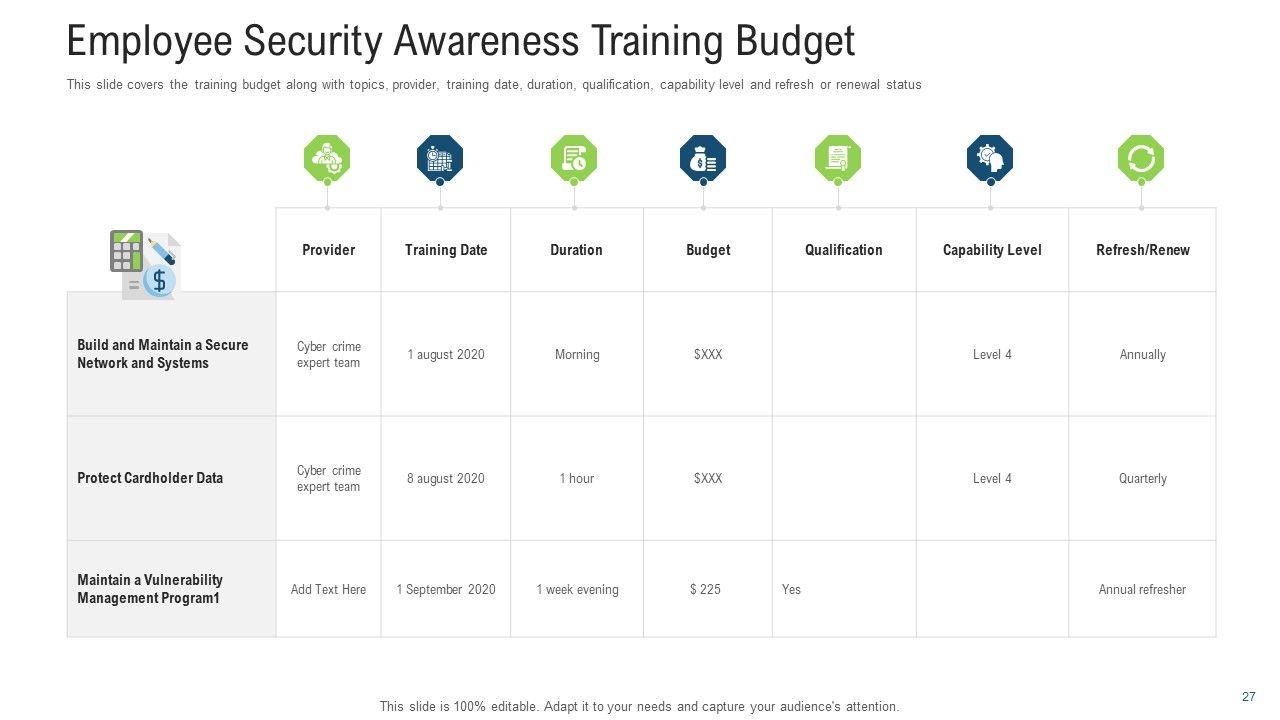 Employee Security Awareness Training Budget

This slide covers the training budget along with topics, provider, training date, duration, qualification, capability level and refresh or renewal status

| | Provider | Training Date | Duration | Budget | Qualification | Capability Level | Refresh/Renew |
|---|---|---|---|---|---|---|---|
| Build and Maintain a Secure Network and Systems | Cyber crime expert team | 1 august 2020 | Morning | $XXX | | Level 4 | Annually |
| Protect Cardholder Data | Cyber crime expert team | 8 august 2020 | 1 hour | $XXX | | Level 4 | Quarterly |
| Maintain a Vulnerability Management Program1 | Add Text Here | 1 September 2020 | 1 week evening | $ 225 | Yes | | Annual refresher |

This slide is 100% editable. Adapt it to your needs and capture your audience's attention.

27